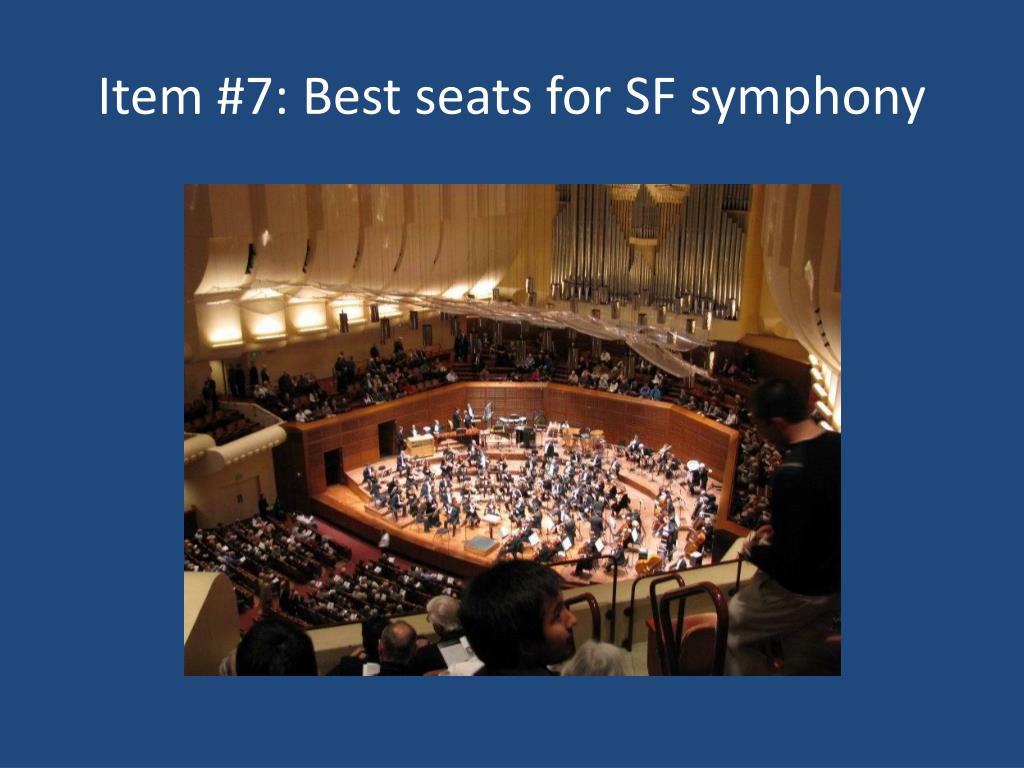 Item #7: Best seats for SF symphony